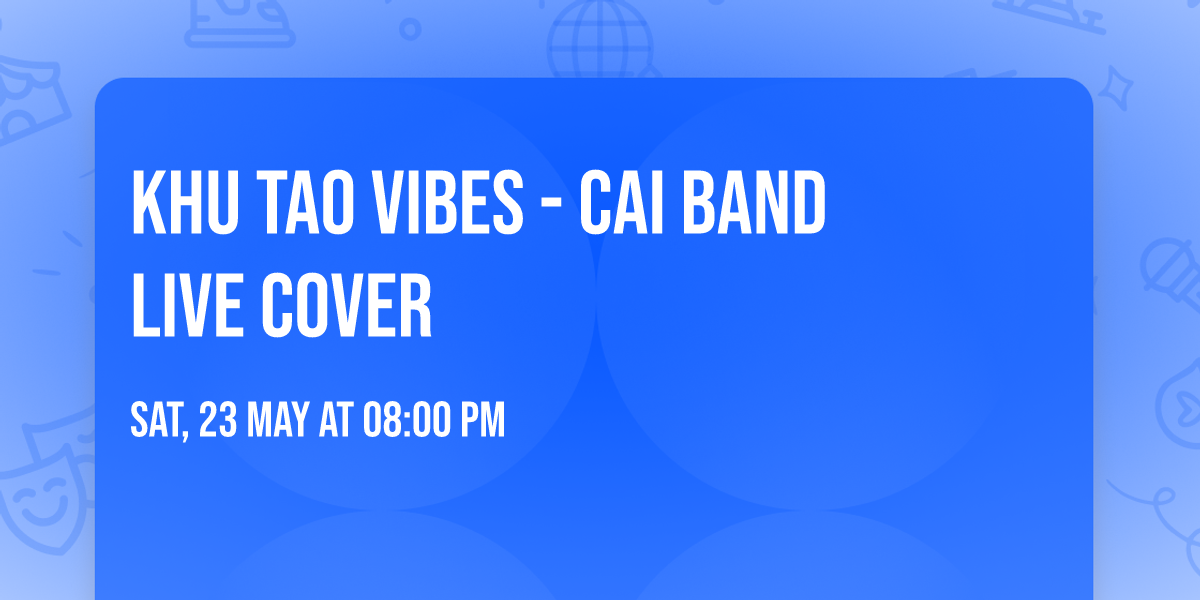 KHU TAO VIBES - CAI BAND LIVE COVER

SAT, 23 MAY AT 08:00 PM